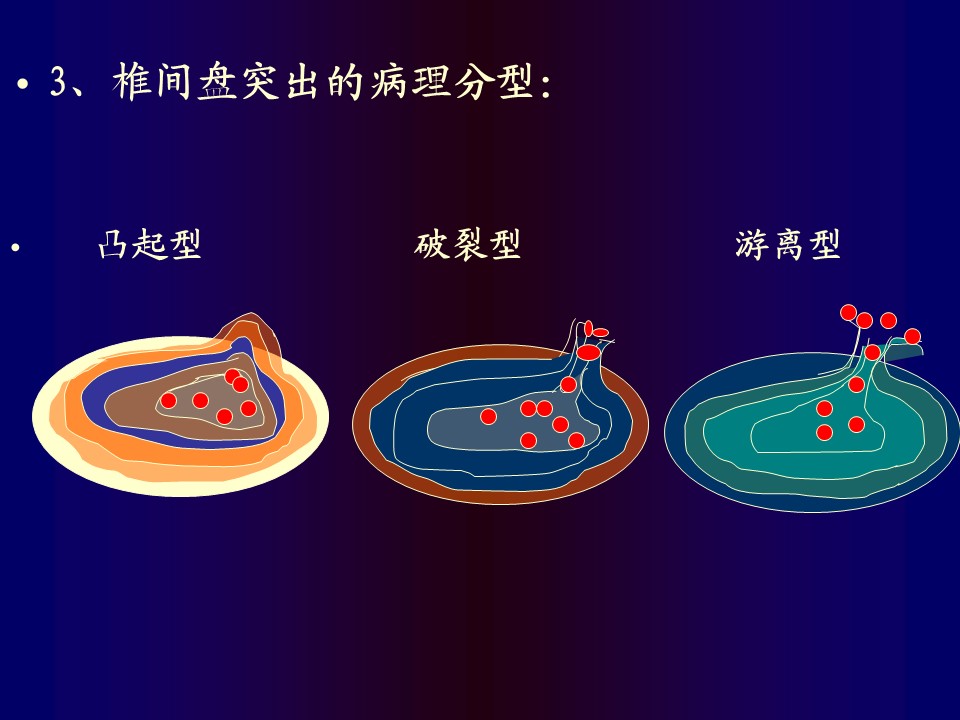 • 3、椎间盘突出的病理分型:

• 凸起型 破裂型 游离型